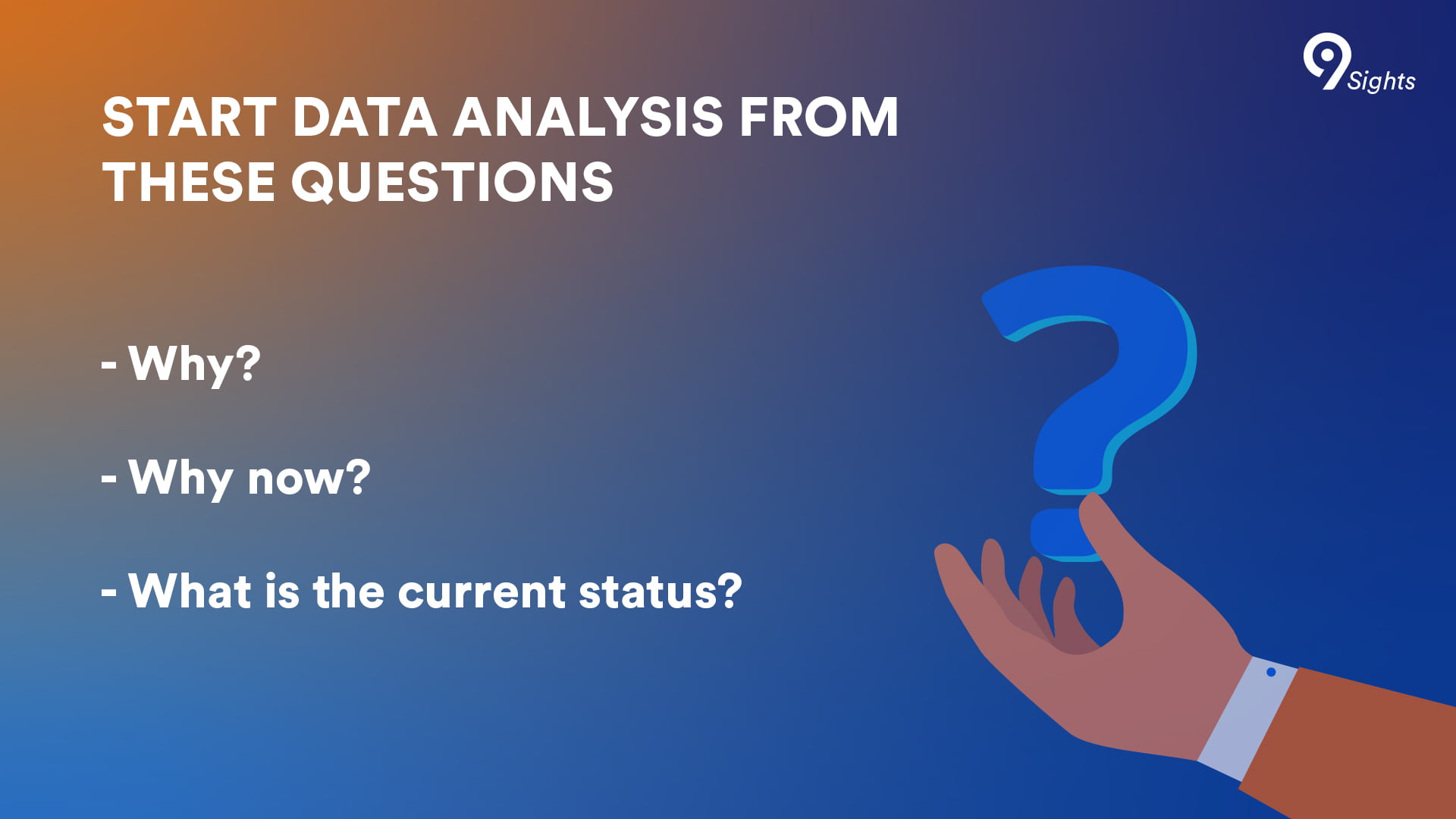 9 Sights

START DATA ANALYSIS FROM THESE QUESTIONS

- Why?

- Why now?

- What is the current status?